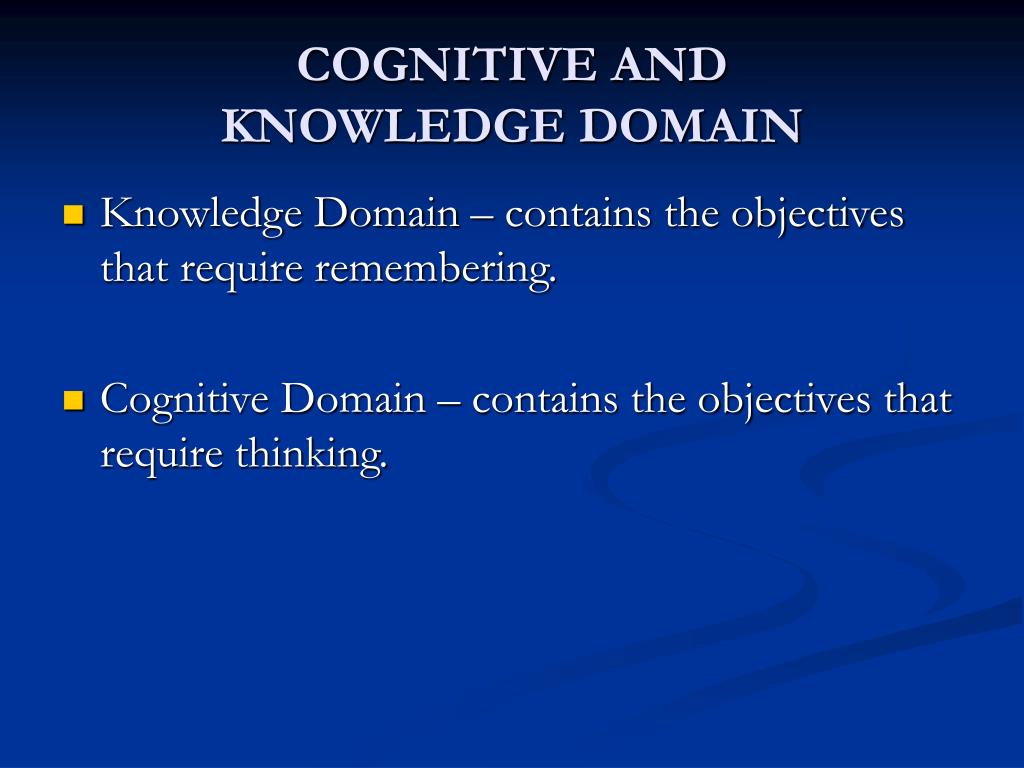 COGNITIVE AND
KNOWLEDGE DOMAIN

- Knowledge Domain – contains the objectives that require remembering.

- Cognitive Domain – contains the objectives that require thinking.